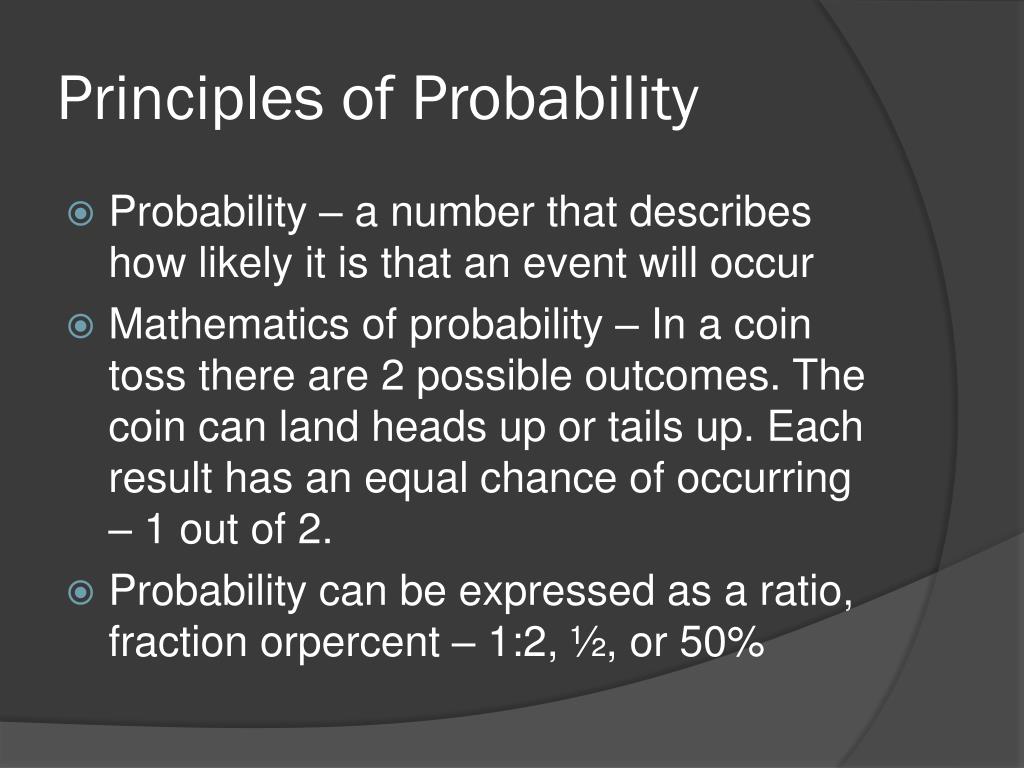 Principles of Probability

Probability – a number that describes how likely it is that an event will occur

Mathematics of probability – In a coin toss there are 2 possible outcomes. The coin can land heads up or tails up. Each result has an equal chance of occurring – 1 out of 2.

Probability can be expressed as a ratio, fraction orpercent – 1:2, ½, or 50%